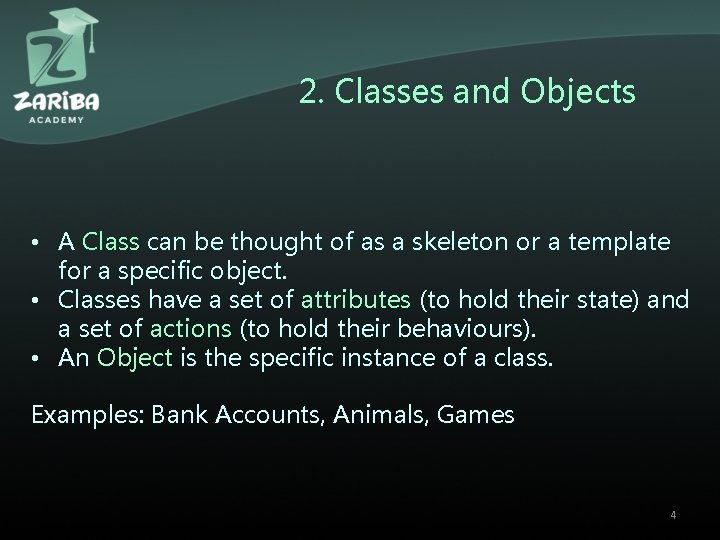 ZARIBA
ACADEMY

2. Classes and Objects

• A Class can be thought of as a skeleton or a template for a specific object.
• Classes have a set of attributes (to hold their state) and a set of actions (to hold their behaviours).
• An Object is the specific instance of a class.

Examples: Bank Accounts, Animals, Games

4